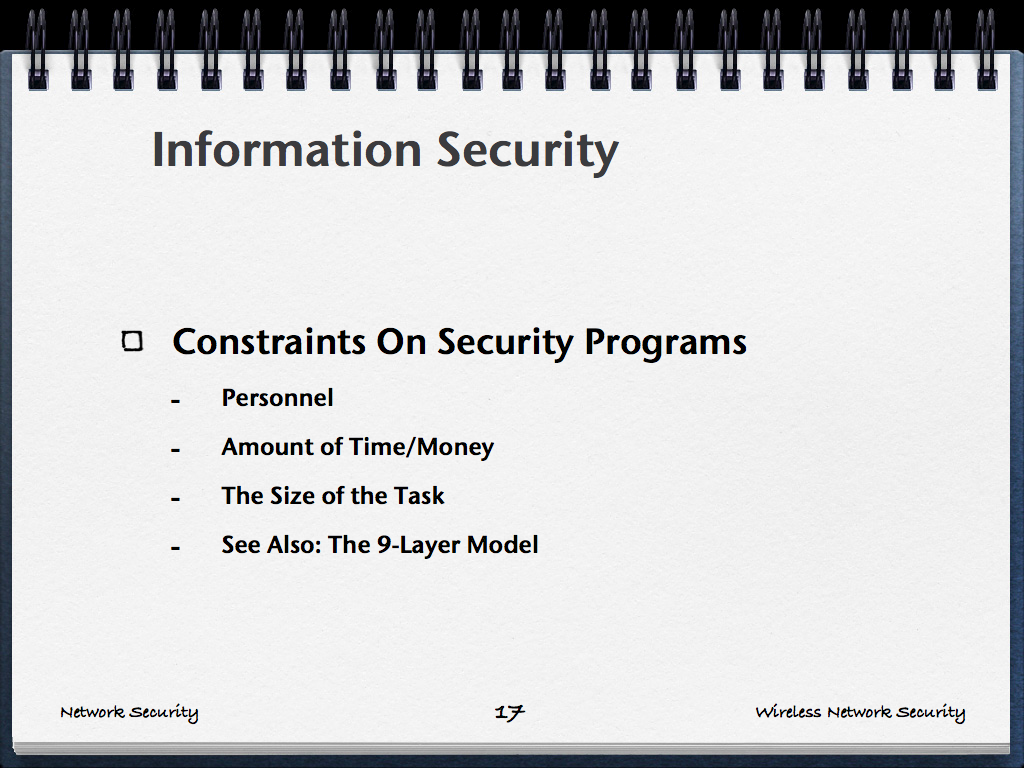 Information Security

Constraints On Security Programs

- Personnel
- Amount of Time/Money
- The Size of the Task
- See Also: The 9-Layer Model

Network Security

17

Wireless Network Security